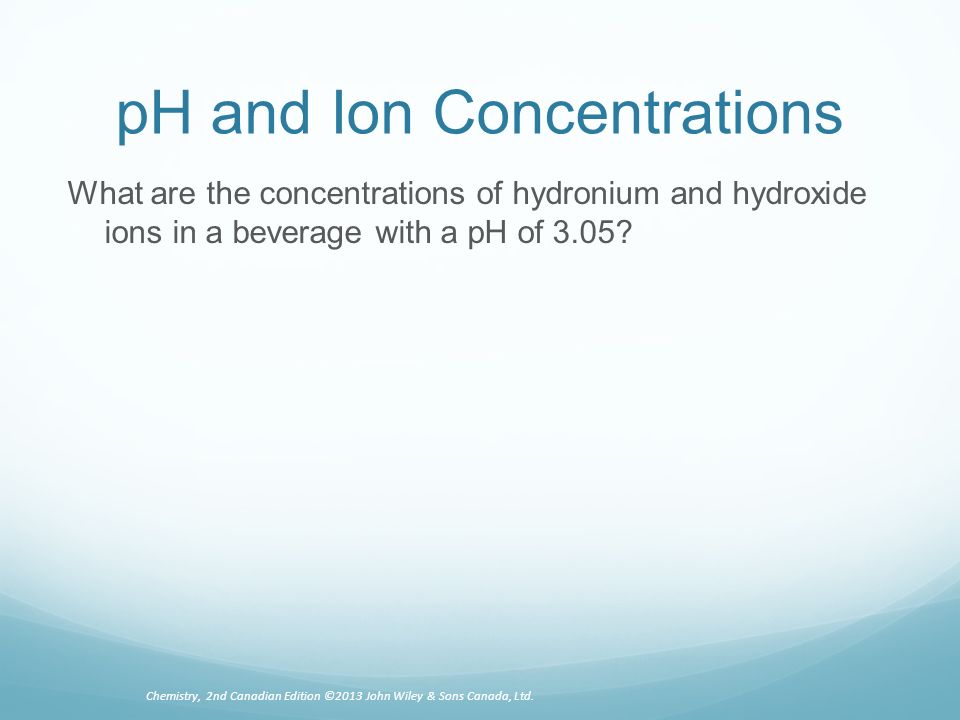 pH and Ion Concentrations

What are the concentrations of hydronium and hydroxide ions in a beverage with a pH of 3.05?

Chemistry, 2nd Canadian Edition ©2013 John Wiley & Sons Canada, Ltd.